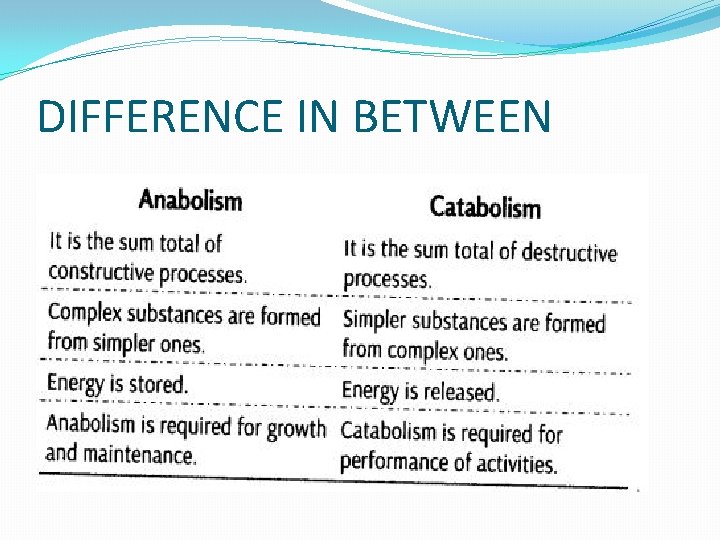 DIFFERENCE IN BETWEEN

| Anabolism | Catabolism |
|---|---|
| It is the sum total of constructive processes. | It is the sum total of destructive processes. |
| Complex substances are formed from simpler ones. | Simpler substances are formed from complex ones. |
| Energy is stored. | Energy is released. |
| Anabolism is required for growth and maintenance. | Catabolism is required for performance of activities. |